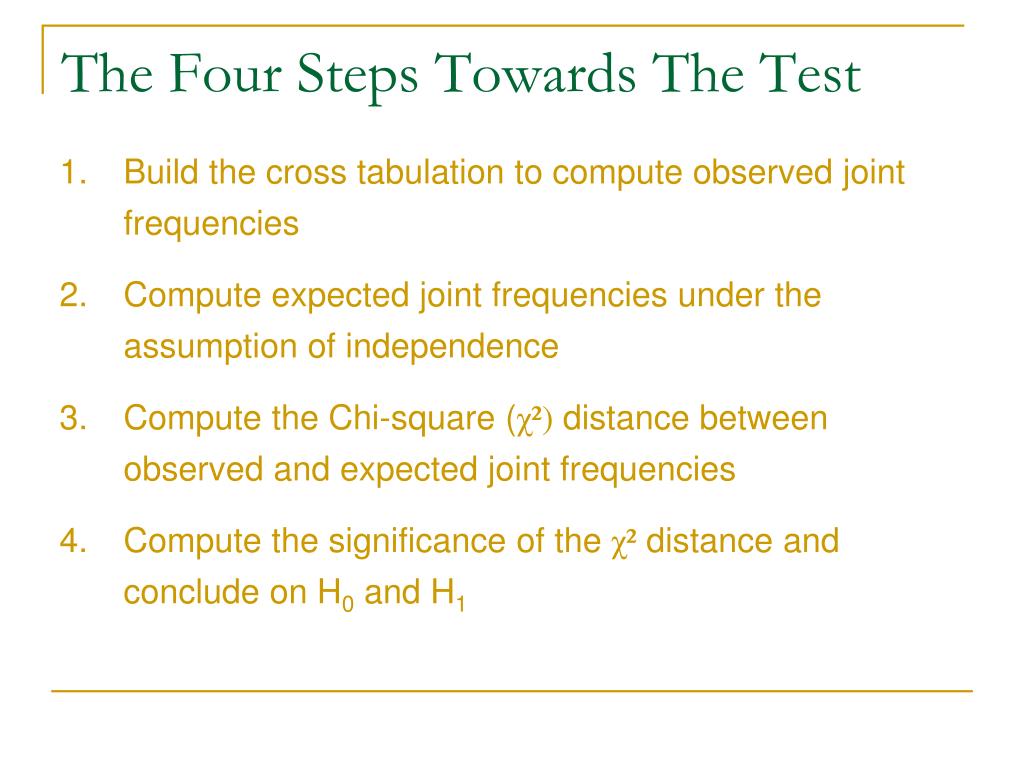 The Four Steps Towards The Test

1. Build the cross tabulation to compute observed joint frequencies

2. Compute expected joint frequencies under the assumption of independence

3. Compute the Chi-square ($\chi^2$) distance between observed and expected joint frequencies

4. Compute the significance of the $\chi^2$ distance and conclude on $H_0$ and $H_1$